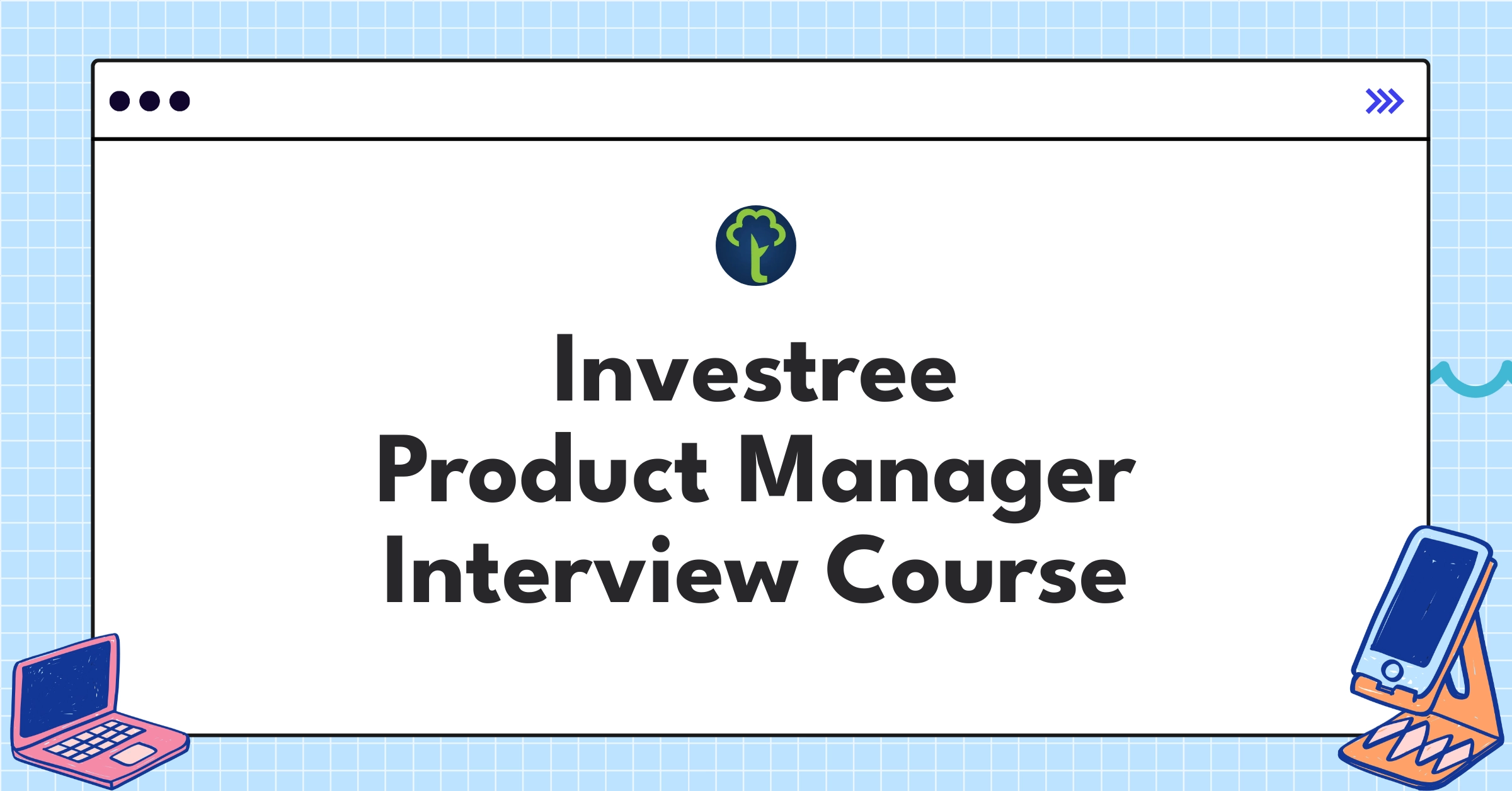 Investree
Product Manager
Interview Course